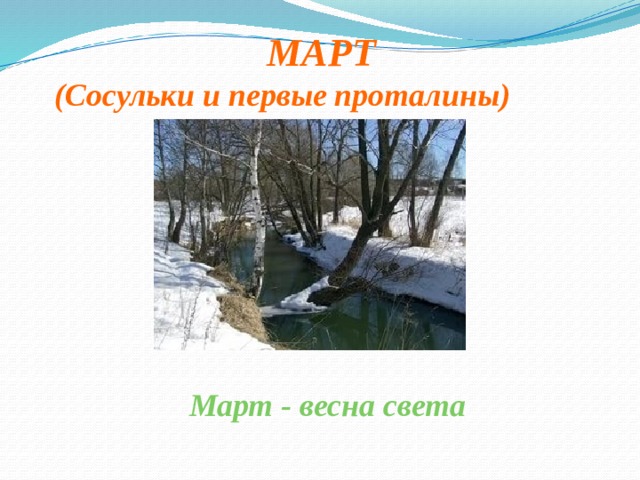 МАРТ
(Сосульки и первые проталины)

Март - весна света